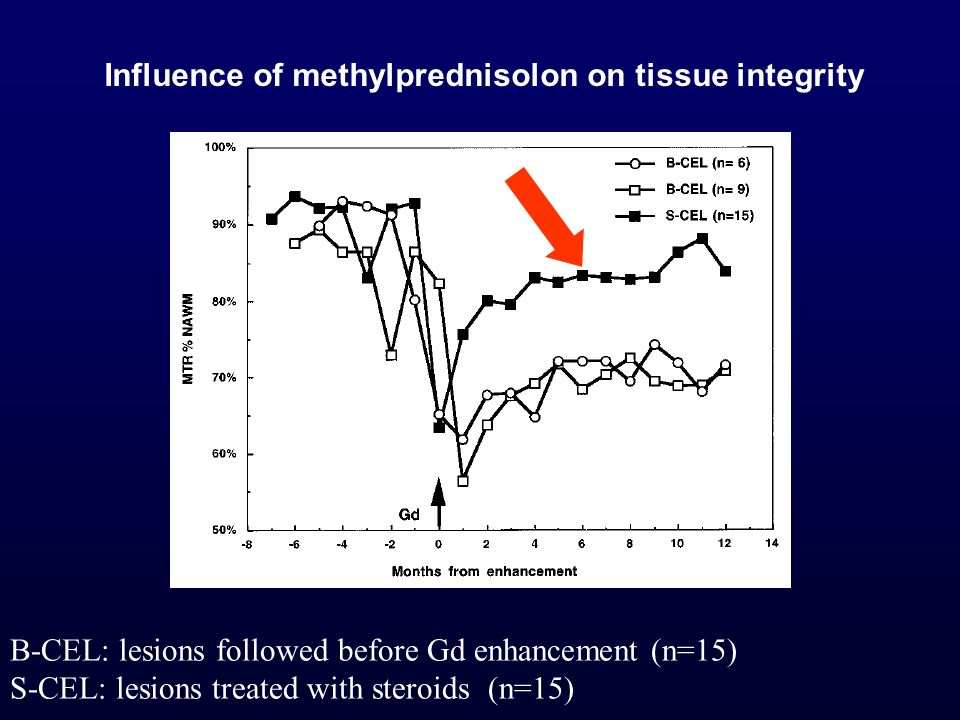 Influence of methylprednisolon on tissue integrity

100%
90%
80%
70%
60%
50%
MTR % NAWM

B-CEL (n= 6)
B-CEL (n= 9)
S-CEL (n=15)

Gd

-8 -6 -4 -2 0 2 4 6 8 10 12 14
Months from enhancement

B-CEL: lesions followed before Gd enhancement (n=15)
S-CEL: lesions treated with steroids (n=15)